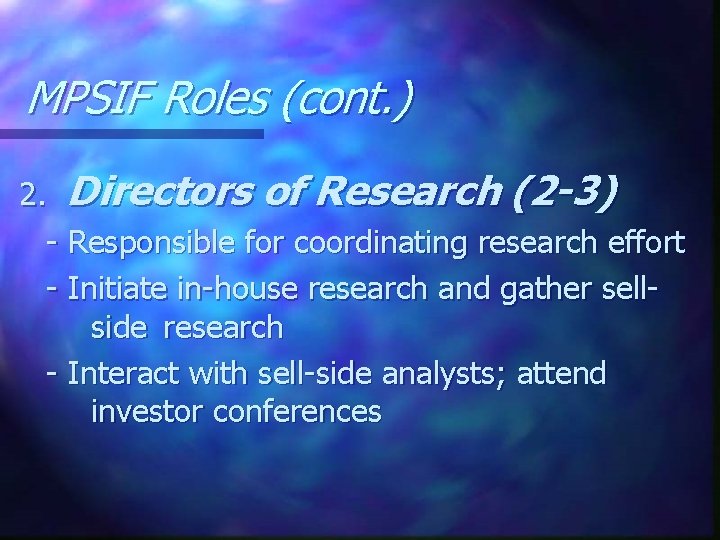 MPSIF Roles (cont.)

2. Directors of Research (2-3)

- Responsible for coordinating research effort

- Initiate in-house research and gather sell-side research

- Interact with sell-side analysts; attend investor conferences